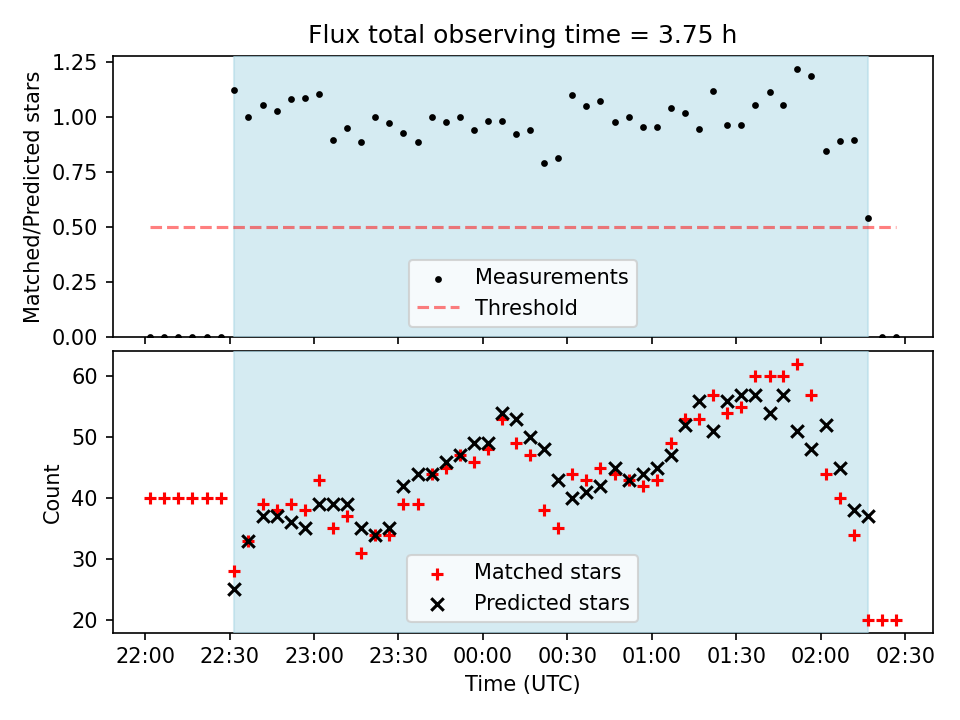 Flux total observing time = 3.75 h

Matched/Predicted stars

1.25
1.00
0.75
0.50
0.25
0.00

Measurements
Threshold

Count

60
50
40
30
20

Matched stars
Predicted stars

22:00 22:30 23:00 23:30 00:00 00:30 01:00 01:30 02:00 02:30

Time (UTC)